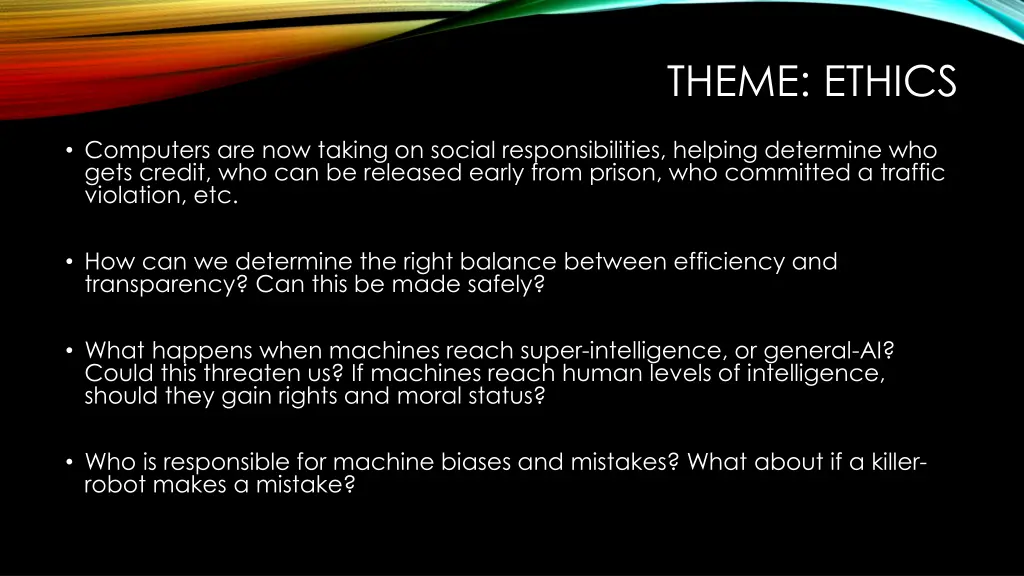 THEME: ETHICS

• Computers are now taking on social responsibilities, helping determine who gets credit, who can be released early from prison, who committed a traffic violation, etc.

• How can we determine the right balance between efficiency and transparency? Can this be made safely?

• What happens when machines reach super-intelligence, or general-AI? Could this threaten us? If machines reach human levels of intelligence, should they gain rights and moral status?

• Who is responsible for machine biases and mistakes? What about if a killer-robot makes a mistake?